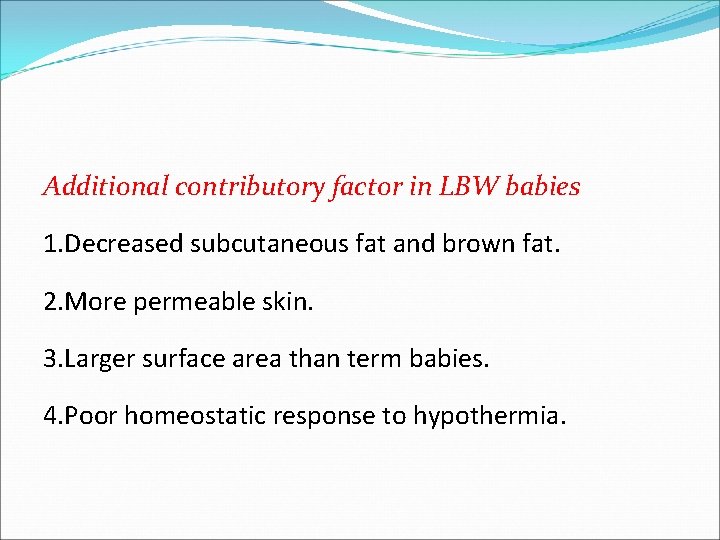 Additional contributory factor in LBW babies

1.Decreased subcutaneous fat and brown fat.

2.More permeable skin.

3.Larger surface area than term babies.

4.Poor homeostatic response to hypothermia.